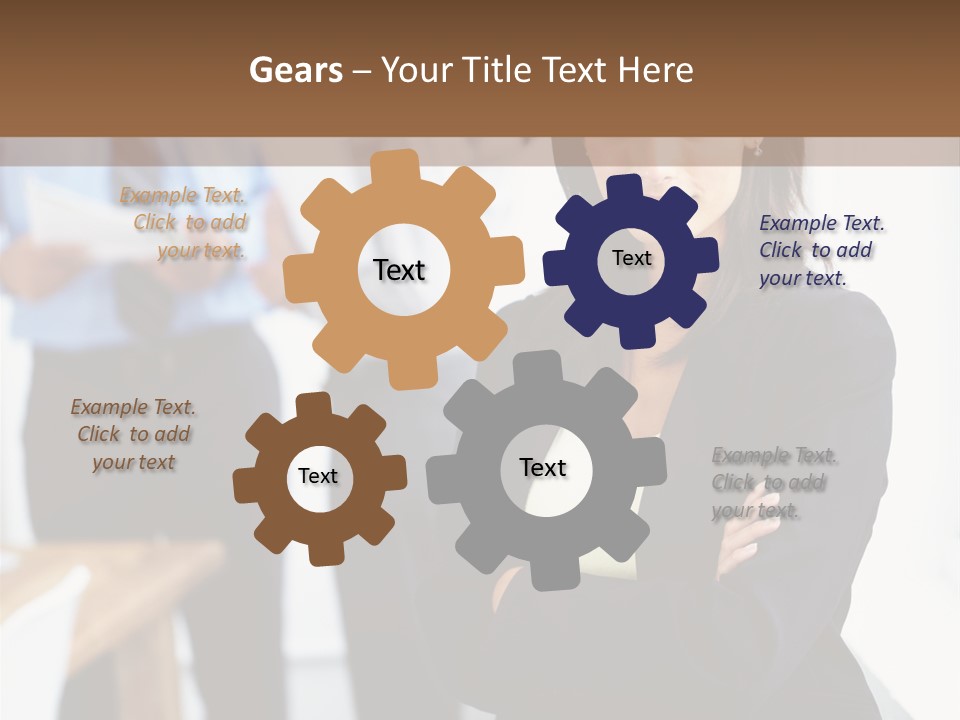 Gears – Your Title Text Here

Example Text. Click to add your text.

Text

Text

Example Text. Click to add your text.

Example Text. Click to add your text

Text

Text

Example Text. Click to add your text.